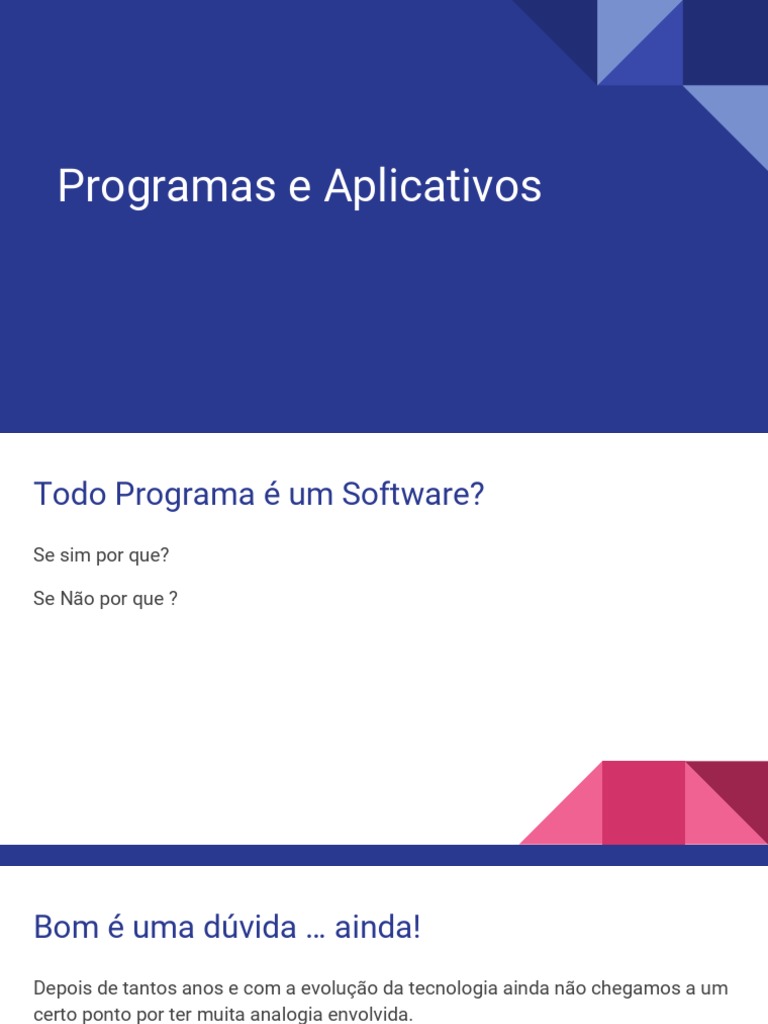 Programas e Aplicativos

Todo Programa é um Software?

Se sim por que?

Se Não por que ?

Bom é uma dúvida … ainda!

Depois de tantos anos e com a evolução da tecnologia ainda não chegamos a um certo ponto por ter muita analogia envolvida.